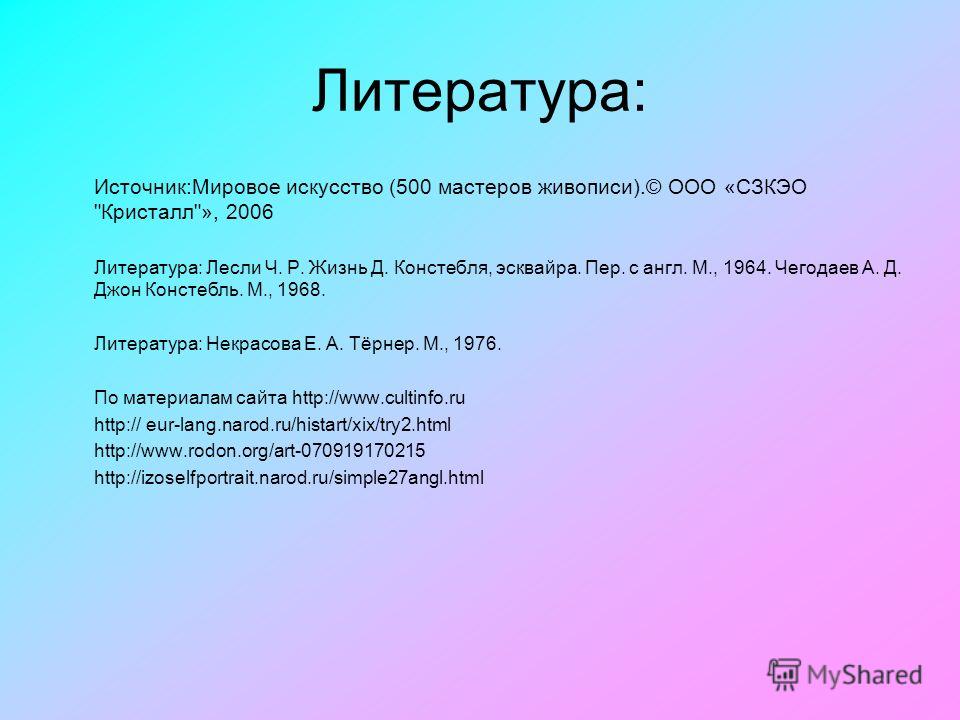 Литература:

Источник:Мировое искусство (500 мастеров живописи).© ООО «СЗКЭО "Кристалл"», 2006

Литература: Лесли Ч. Р. Жизнь Д. Констебля, эсквайра. Пер. с англ. М., 1964. Чегодаев А. Д. Джон Констебль. М., 1968.

Литература: Некрасова Е. А. Тёрнер. М., 1976.

По материалам сайта http://www.cultinfo.ru
http:// eur-lang.narod.ru/histart/xix/try2.html
http://www.rodon.org/art-070919170215
http://izoselfportrait.narod.ru/simple27angl.html

MyShared